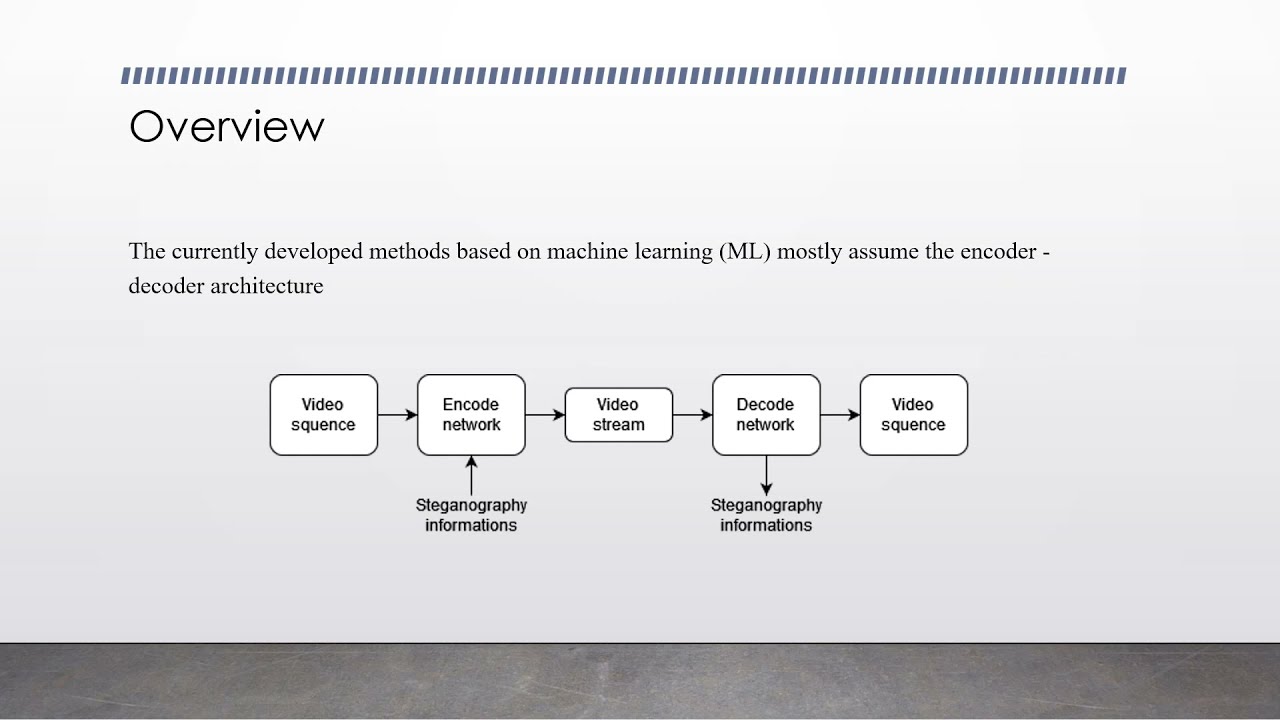 Overview

The currently developed methods based on machine learning (ML) mostly assume the encoder - decoder architecture

Video squence

Encode network

Video stream

Decode network

Video squence

Steganography informations

Steganography informations